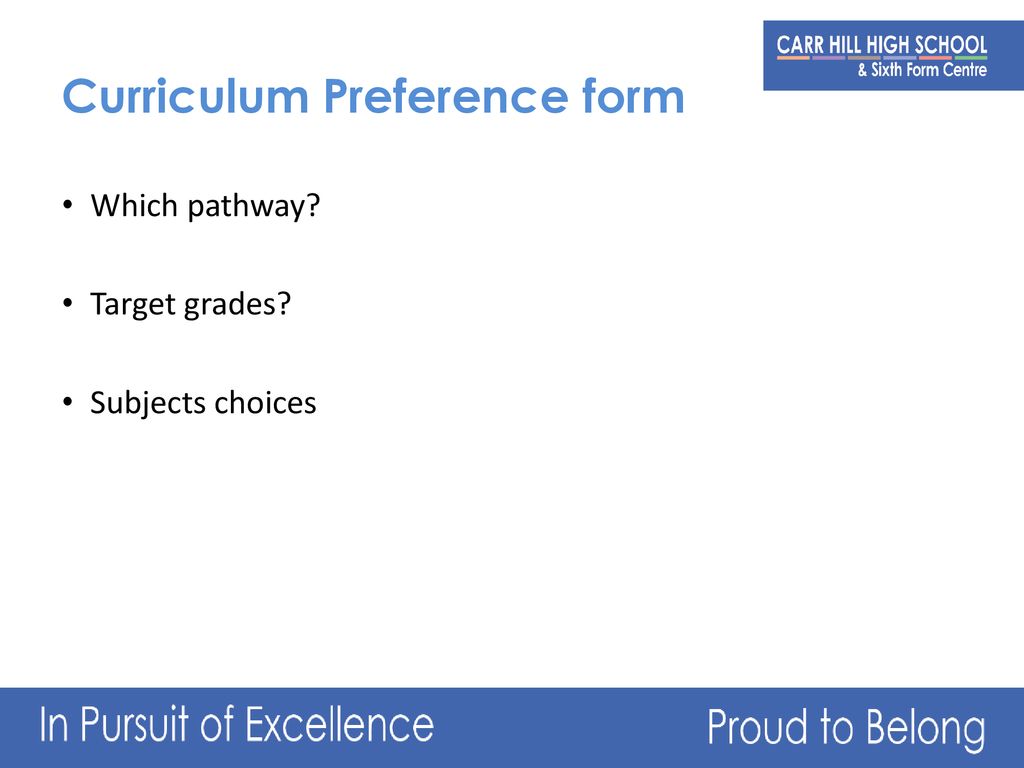 CARR HILL HIGH SCHOOL
& Sixth Form Centre

Curriculum Preference form

• Which pathway?

• Target grades?

• Subjects choices

In Pursuit of Excellence

Proud to Belong